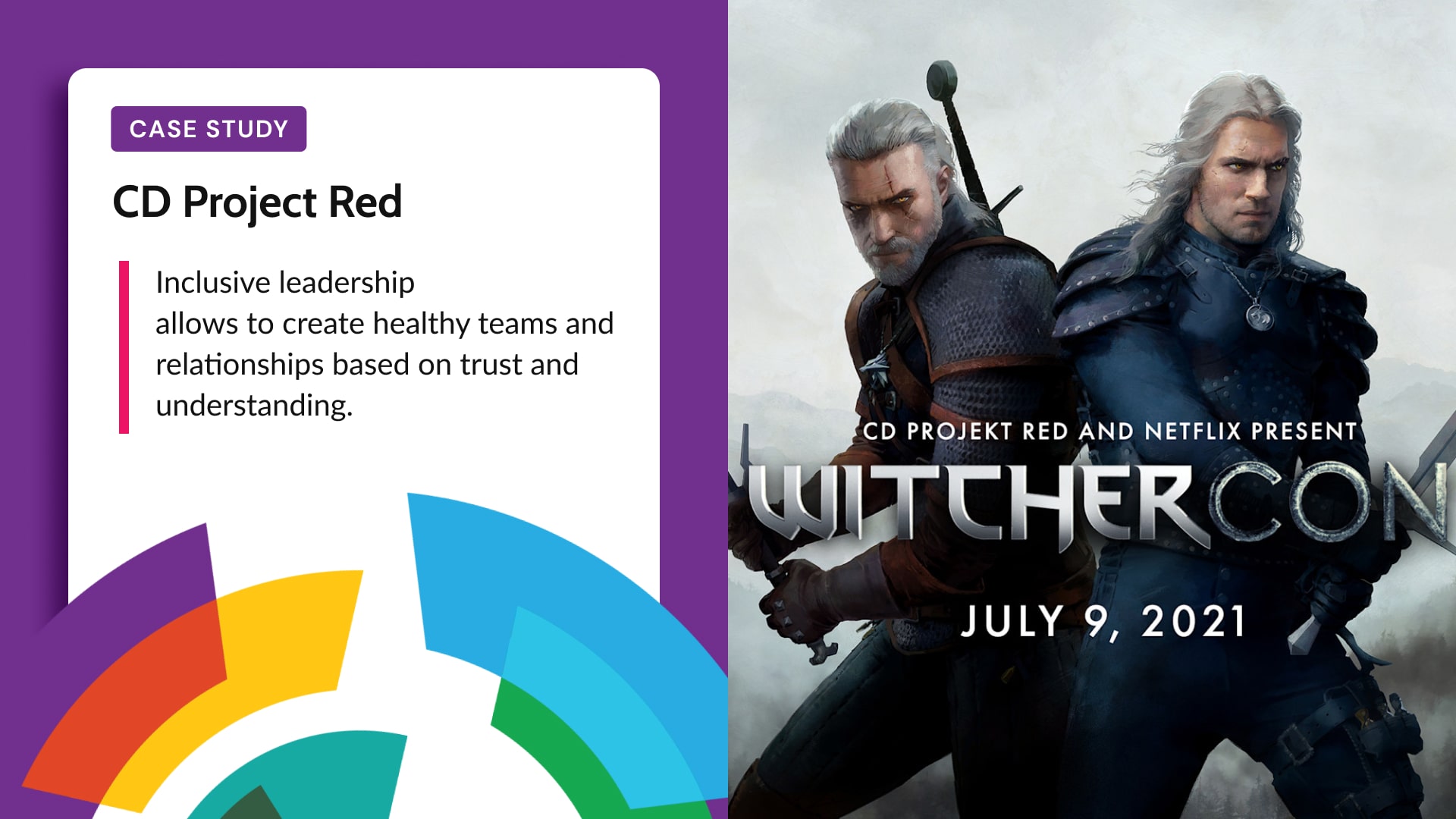 CASE STUDY

CD Project Red

Inclusive leadership
allows to create healthy teams and relationships based on trust and understanding.

CD PROJEKT RED AND NETFLIX PRESENT

WITCHERCON

JULY 9, 2021